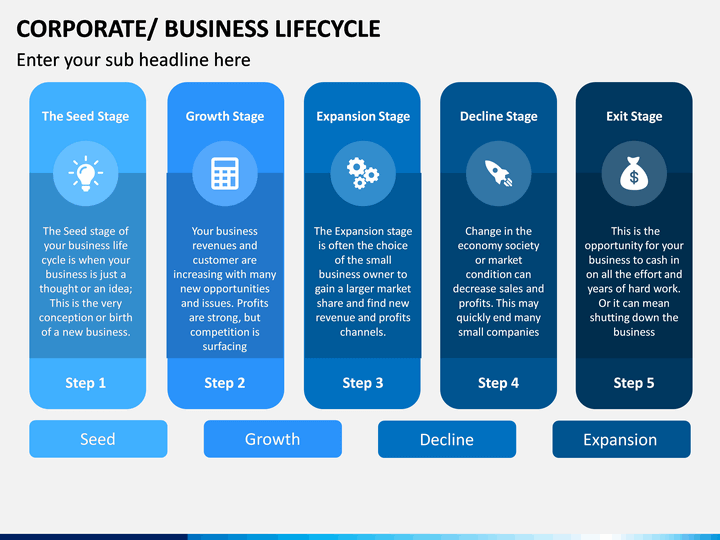 CORPORATE/ BUSINESS LIFECYCLE

Enter your sub headline here

The Seed Stage

The Seed stage of your business life cycle is when your business is just a thought or an idea; This is the very conception or birth of a new business.

Step 1

Growth Stage

Your business revenues and customer are increasing with many new opportunities and issues. Profits are strong, but competition is surfacing

Step 2

Expansion Stage

The Expansion stage is often the choice of the small business owner to gain a larger market share and find new revenue and profits channels.

Step 3

Decline Stage

Change in the economy society or market condition can decrease sales and profits. This may quickly end many small companies

Step 4

Exit Stage

This is the opportunity for your business to cash in on all the effort and years of hard work. Or it can mean shutting down the business

Step 5

Seed

Growth

Decline

Expansion